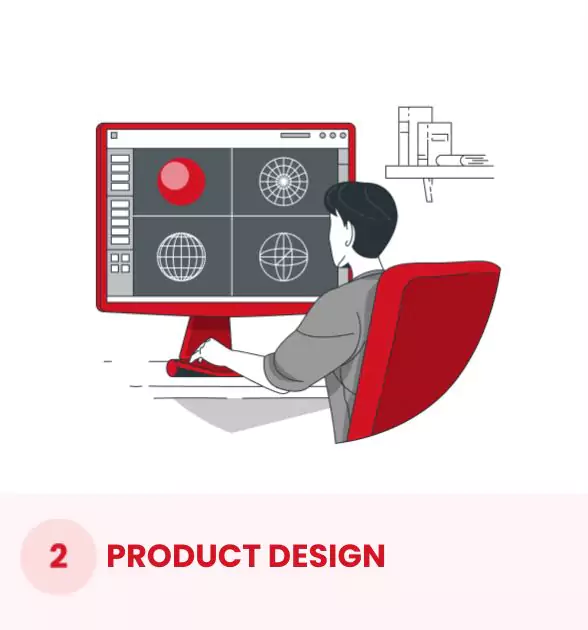 2 PRODUCT DESIGN